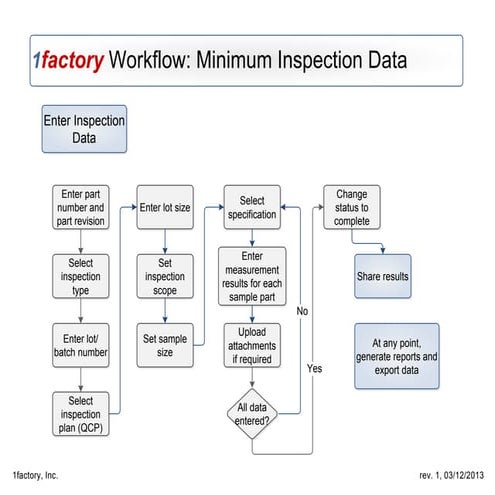 1factory Workflow: Minimum Inspection Data

Enter Inspection Data

Enter part number and part revision

Select inspection type

Enter lot/ batch number

Select inspection plan (QCP)

Enter lot size

Set inspection scope

Set sample size

Select specification

Enter measurement results for each sample part

Upload attachments if required

All data entered?

No

Yes

Change status to complete

Share results

At any point, generate reports and export data

1factory, Inc.

rev. 1, 03/12/2013